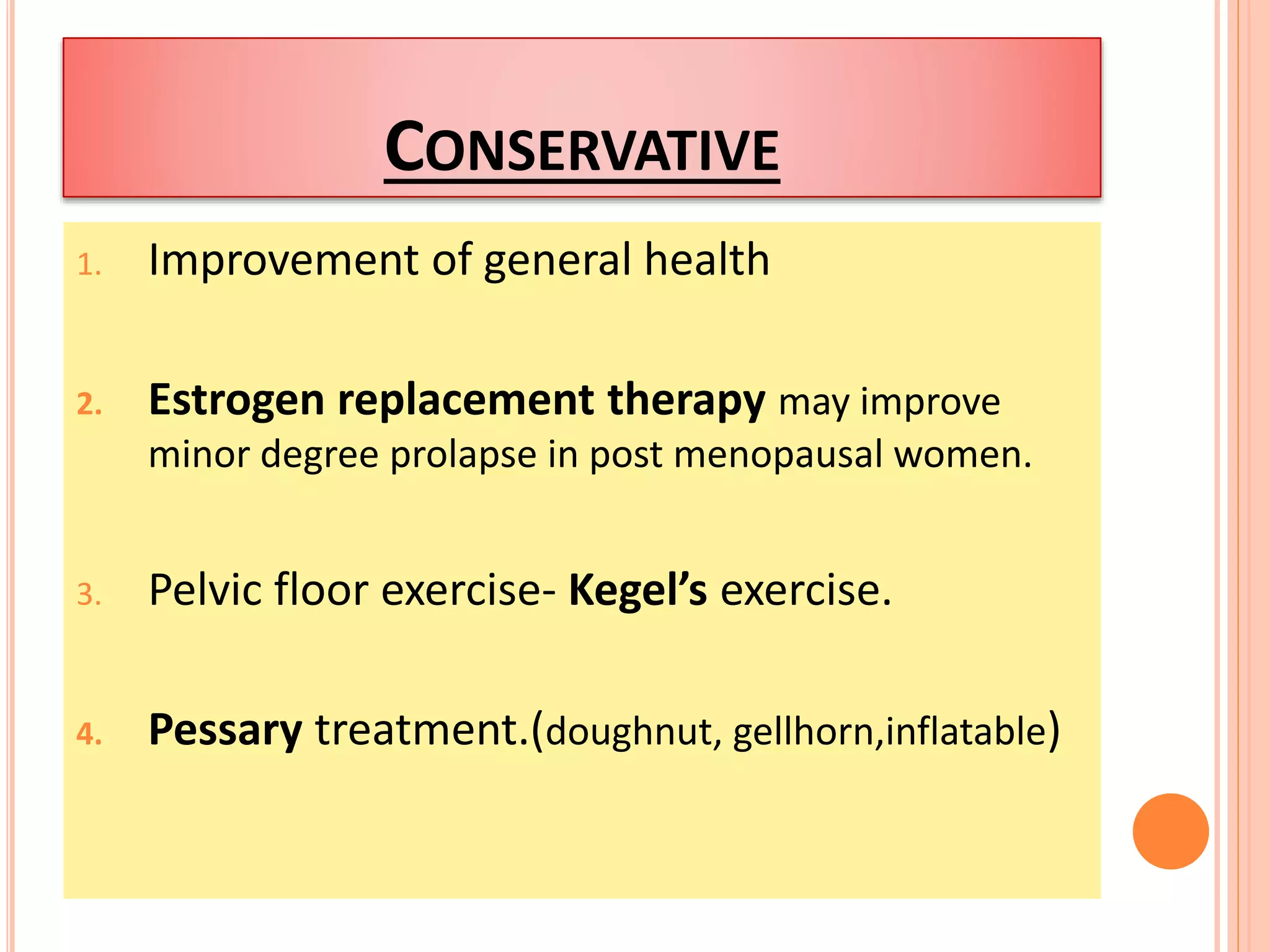 CONSERVATIVE

1. Improvement of general health

2. Estrogen replacement therapy may improve minor degree prolapse in post menopausal women.

3. Pelvic floor exercise- Kegel's exercise.

4. Pessary treatment.(doughnut, gellhorn,inflatable)